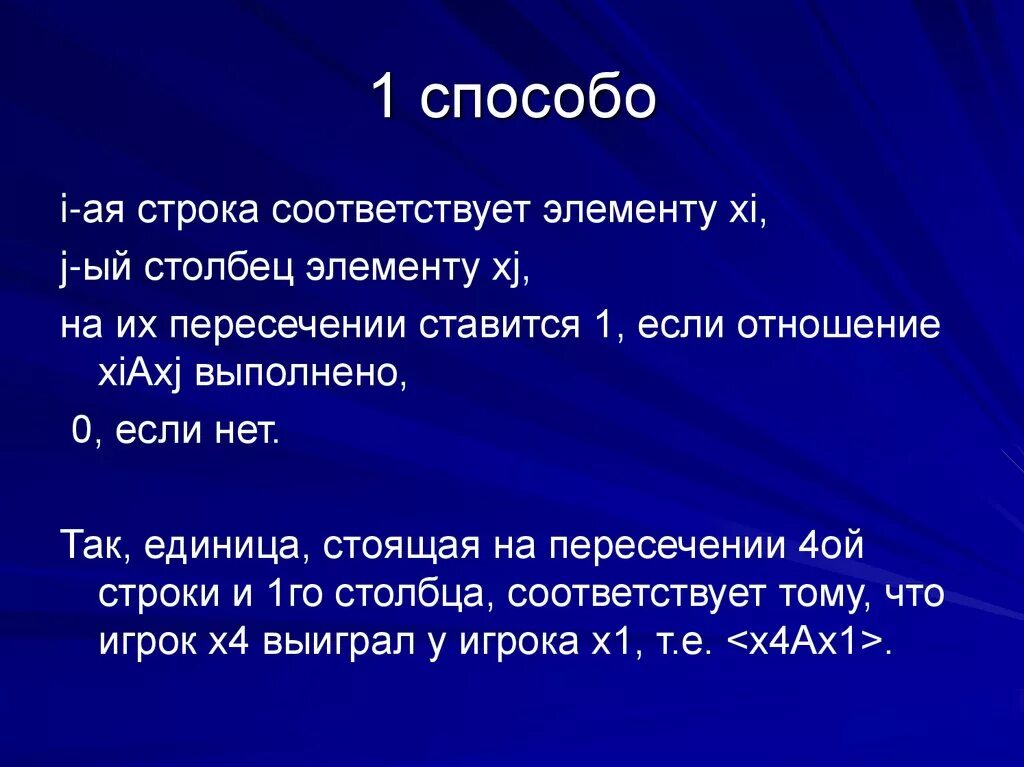 1 способо

i-ая строка соответствует элементу xi,

j-ый столбец элементу xj,

на их пересечении ставится 1, если отношение xiAxj выполнено,

0, если нет.

Так, единица, стоящая на пересечении 4ой строки и 1го столбца, соответствует тому, что игрок x4 выиграл у игрока x1, т.е. <x4Ax1>.